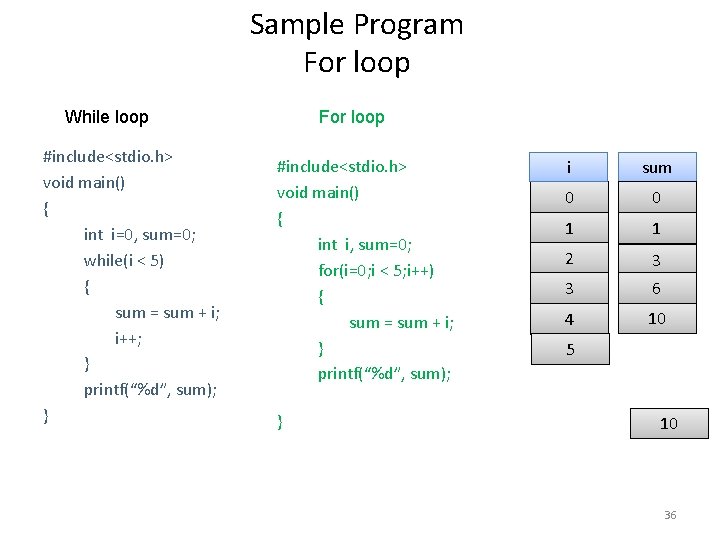 Sample Program
For loop

While loop

#include<stdio.h>
void main()
{
int i=0, sum=0;
while(i < 5)
{
sum = sum + i;
i++;
}
printf(“%d”, sum);
}

For loop

#include<stdio.h>
void main()
{
int i, sum=0;
for(i=0;i < 5;i++)
{
sum = sum + i;
}
printf(“%d”, sum);

}

| i | sum |
|---|---|
| 0 | 0 |
| 1 | 1 |
| 2 | 3 |
| 3 | 6 |
| 4 | 10 |
| 5 | |

10

36